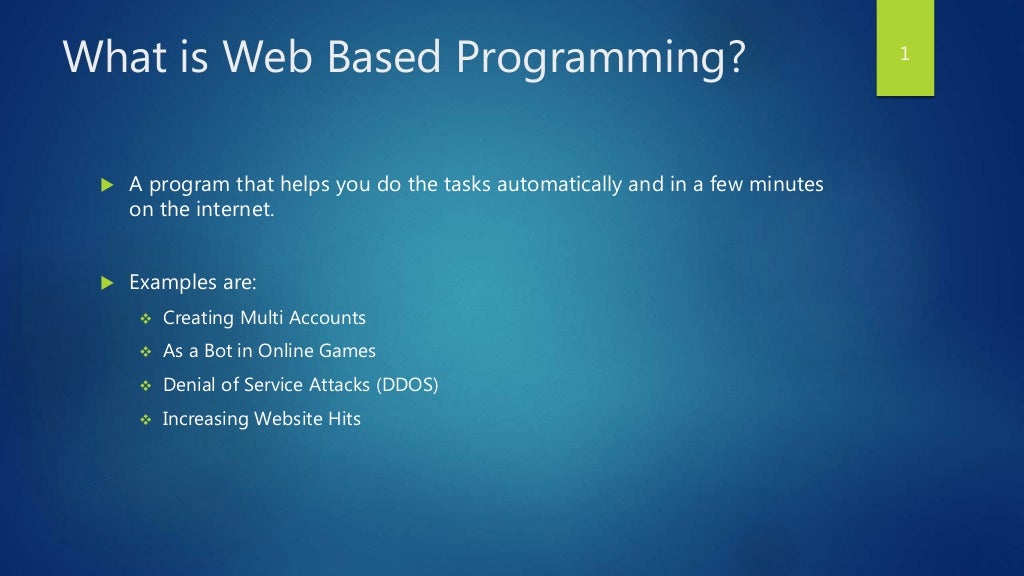 What is Web Based Programming?

1

A program that helps you do the tasks automatically and in a few minutes on the internet.

Examples are:

Creating Multi Accounts

As a Bot in Online Games

Denial of Service Attacks (DDOS)

Increasing Website Hits